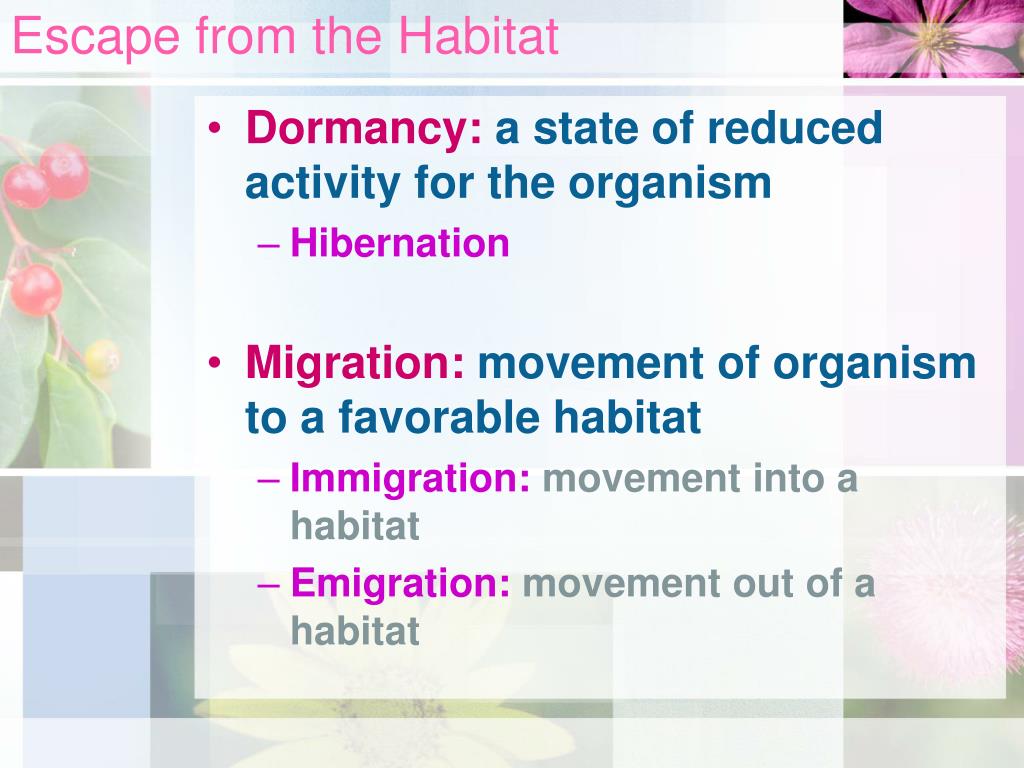 Escape from the Habitat

• Dormancy: a state of reduced activity for the organism
– Hibernation

• Migration: movement of organism to a favorable habitat
– Immigration: movement into a habitat
– Emigration: movement out of a habitat